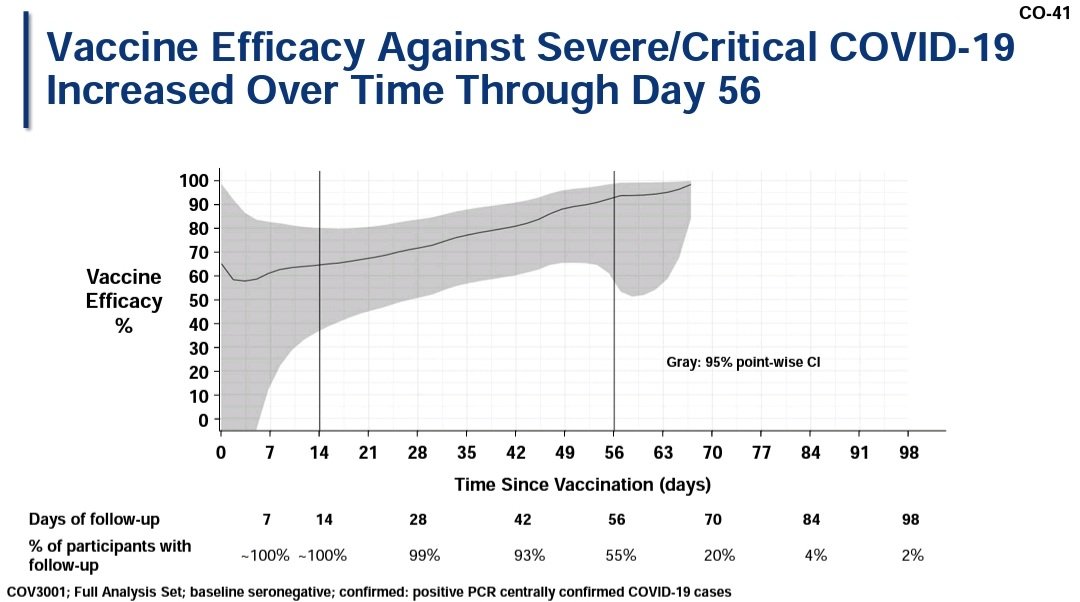 CO-41

Vaccine Efficacy Against Severe/Critical COVID-19 Increased Over Time Through Day 56

Vaccine Efficacy %

100
90
80
70
60
50
40
30
20
10
0

Gray: 95% point-wise CI

0 7 14 21 28 35 42 49 56 63 70 77 84 91 98

Time Since Vaccination (days)

| Days of follow-up | 7 | 14 | 28 | 42 | 56 | 70 | 84 | 98 |
|---|---|---|---|---|---|---|---|---|
| % of participants with follow-up | ~100% | ~100% | 99% | 93% | 55% | 20% | 4% | 2% |

COV3001; Full Analysis Set; baseline seronegative; confirmed: positive PCR centrally confirmed COVID-19 cases